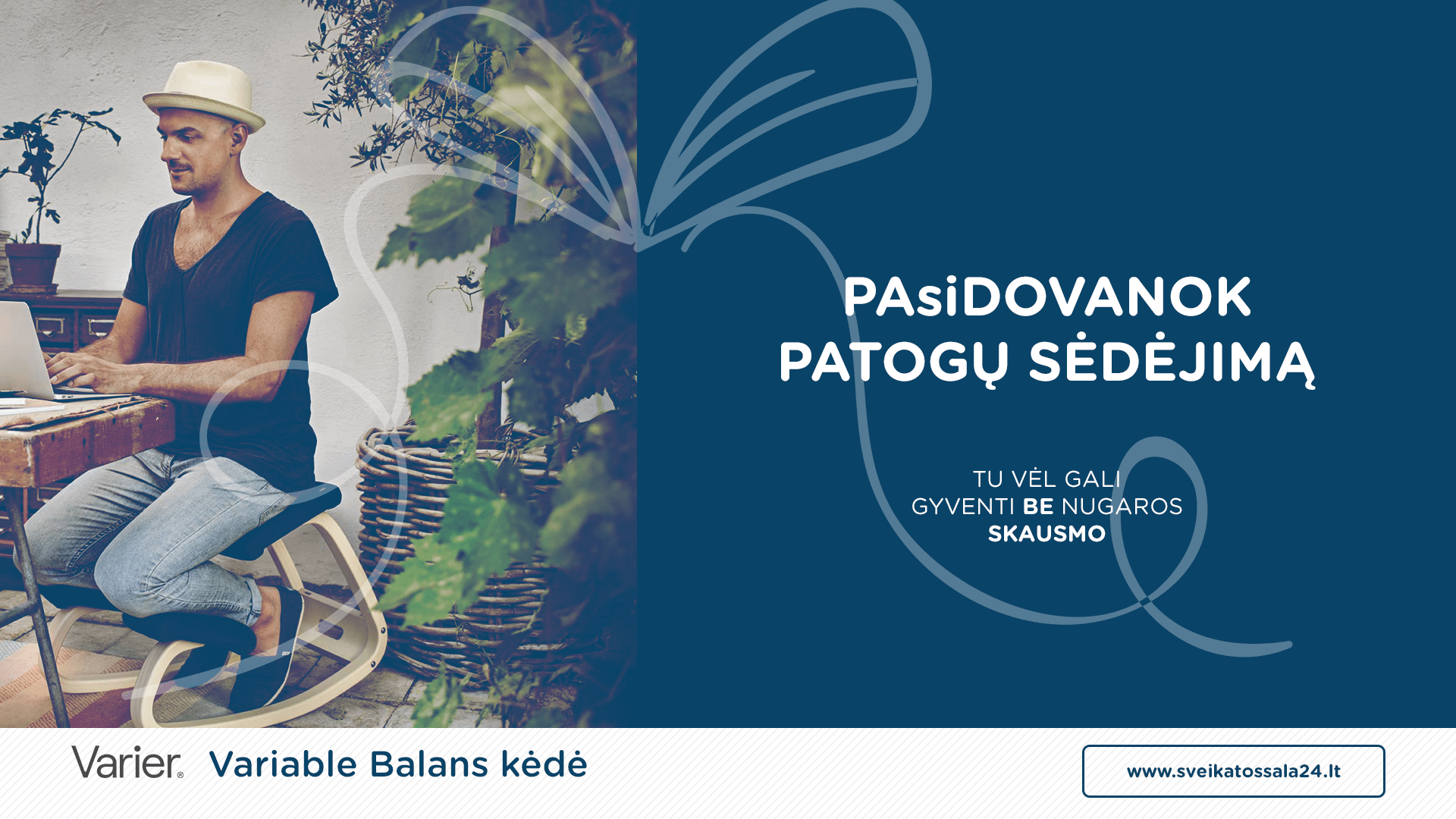 PAsiDOVANOK PATOGŲ SĖDĖJIMĄ

TU VĖL GALI GYVENTI BE NUGAROS SKAUSMO

Varier® Variable Balans kėdė

www.sveikatossala24.lt